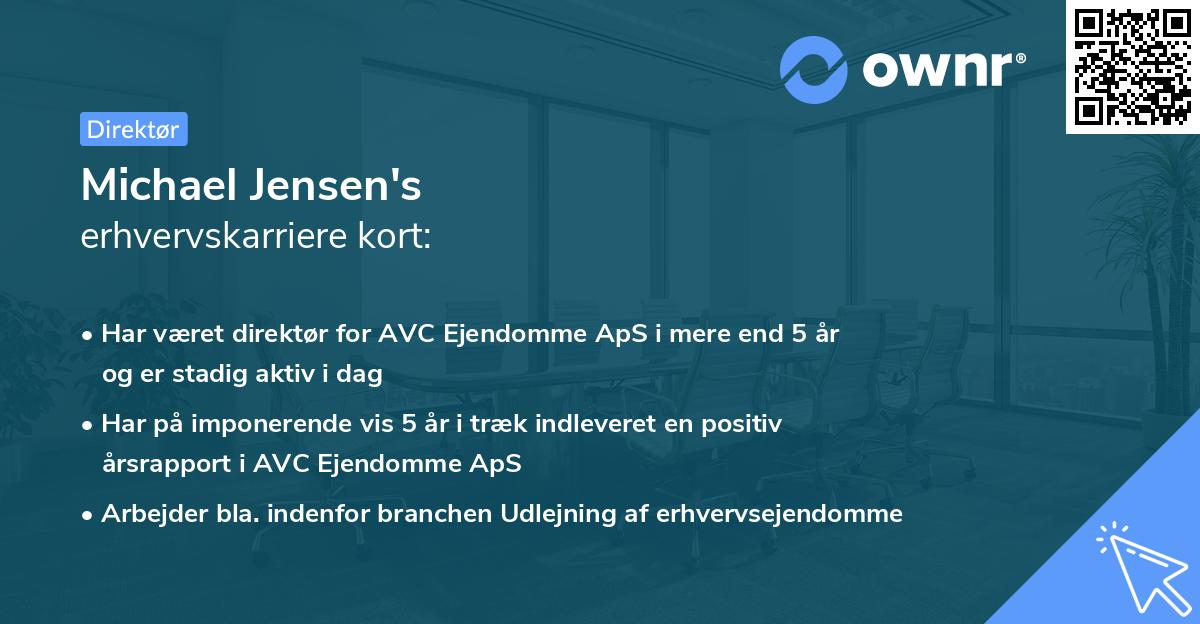 ownr®

Direktør

Michael Jensen's
erhvervskarriere kort:

• Har været direktør for AVC Ejendomme ApS i mere end 5 år og er stadig aktiv i dag

• Har på imponerende vis 5 år i træk indleveret en positiv årsrapport i AVC Ejendomme ApS

• Arbejder bla. indenfor branchen Udlejning af erhvervsejendomme